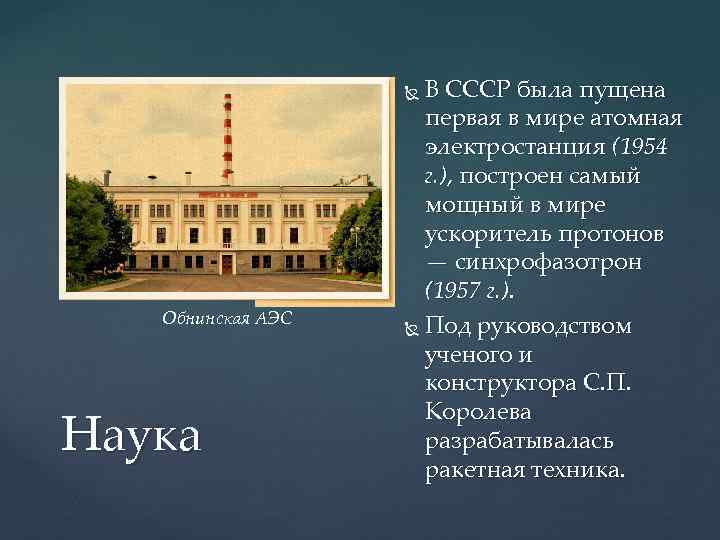 Обнинская АЭС

Наука

В СССР была пущена первая в мире атомная электростанция (1954 г.), построен самый мощный в мире ускоритель протонов — синхрофазотрон (1957 г.).

Под руководством ученого и конструктора С.П. Королева разрабатывалась ракетная техника.